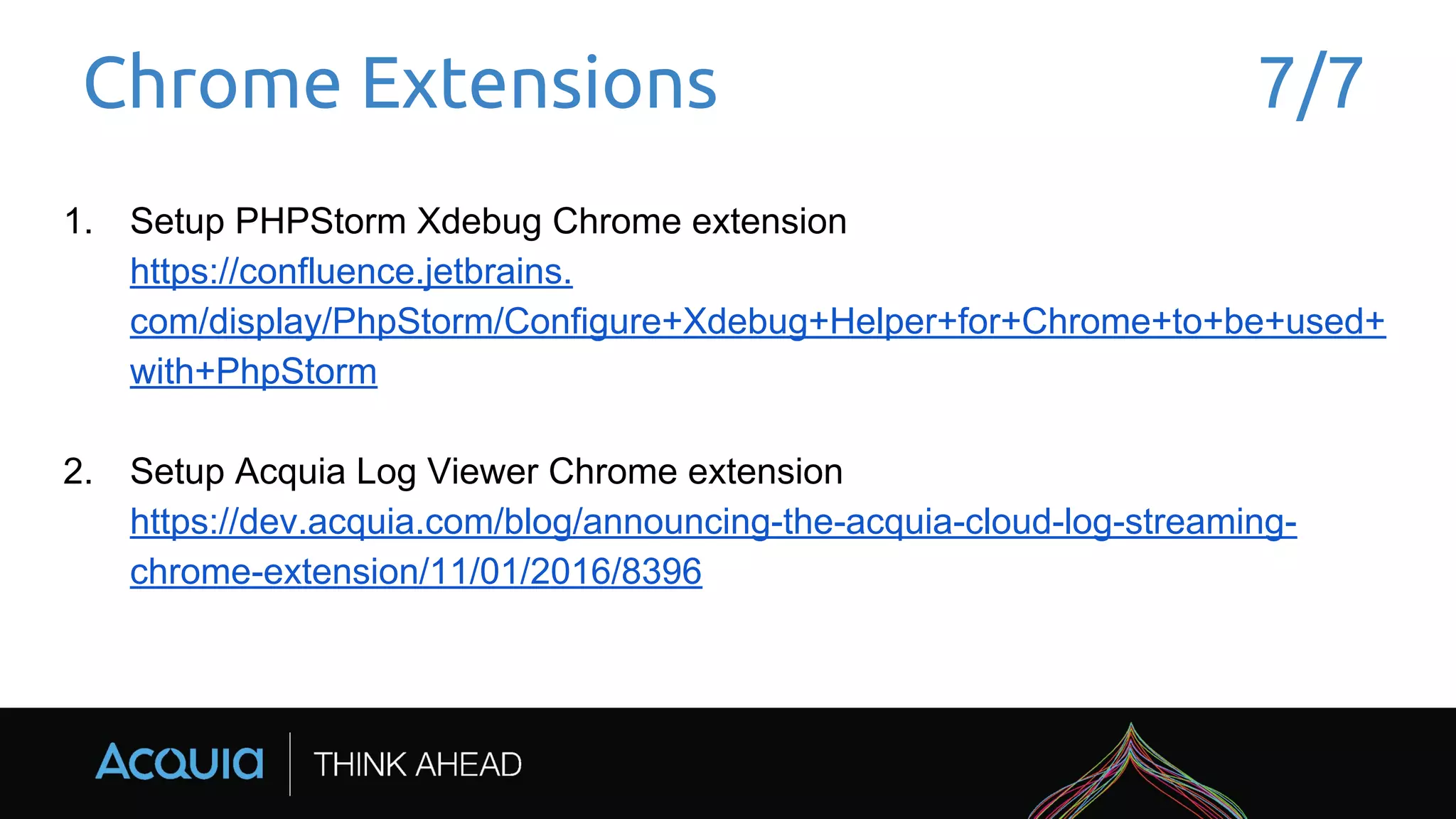 Chrome Extensions 7/7

1. Setup PHPStorm Xdebug Chrome extension https://confluence.jetbrains.com/display/PhpStorm/Configure+Xdebug+Helper+for+Chrome+to+be+used+with+PhpStorm

2. Setup Acquia Log Viewer Chrome extension https://dev.acquia.com/blog/announcing-the-acquia-cloud-log-streaming-chrome-extension/11/01/2016/8396

ACQUIA | THINK AHEAD